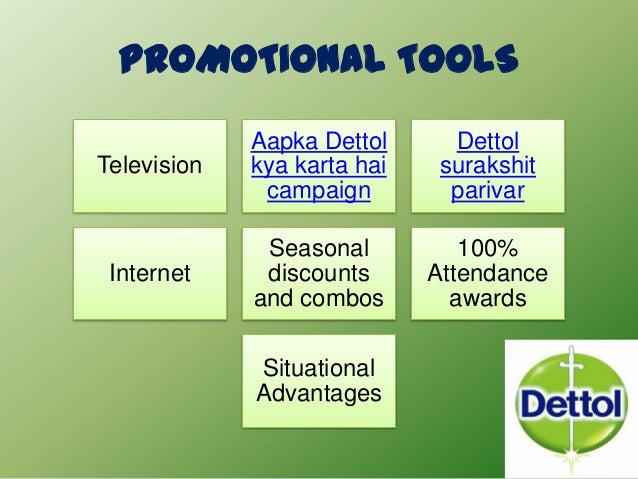 PROMOTIONAL TOOLS

Television

Aapka Dettol kya karta hai campaign

Dettol surakshit parivar

Internet

Seasonal discounts and combos

100% Attendance awards

Situational Advantages

Dettol